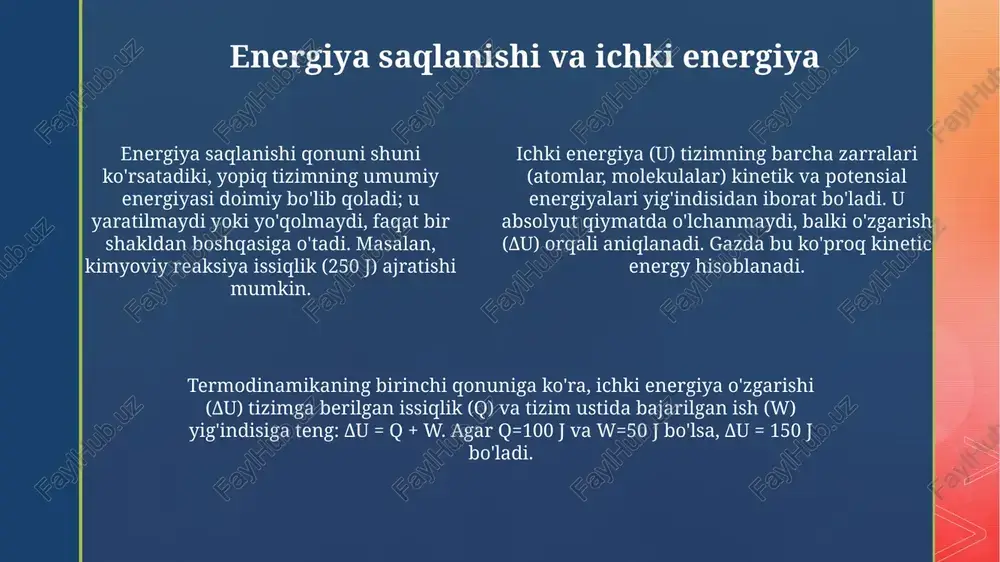 Energiya saqlanishi va ichki energiya

Energiya saqlanishi qonuni shuni ko'rsatadiki, yopiq tizimning umumiy energiyasi doimiy bo'lib qoladi; u yaratilmaydi yoki yo'qolmaydi, faqat bir shakldan boshqasiga o'tadi. Masalan, kimyoviy reaksiya issiqlik (250 J) ajratishi mumkin.

Ichki energiya (U) tizimning barcha zarralari (atomlar, molekulalar) kinetik va potensial energiyalari yig'indisidan iborat bo'ladi. U absolyut qiymatda o'lchanmaydi, balki o'zgarish (ΔU) orqali aniqlanadi. Gazda bu ko'proq kinetic energy hisoblanadi.

Termodinamikaning birinchi qonuniga ko'ra, ichki energiya o'zgarishi (ΔU) tizimga berilgan issiqlik (Q) va tizim ustida bajarilgan ish (W) yig'indisiga teng: ΔU = Q + W. Agar Q=100 J va W=50 J bo'lsa, ΔU = 150 J bo'ladi.

FaylHub.uz